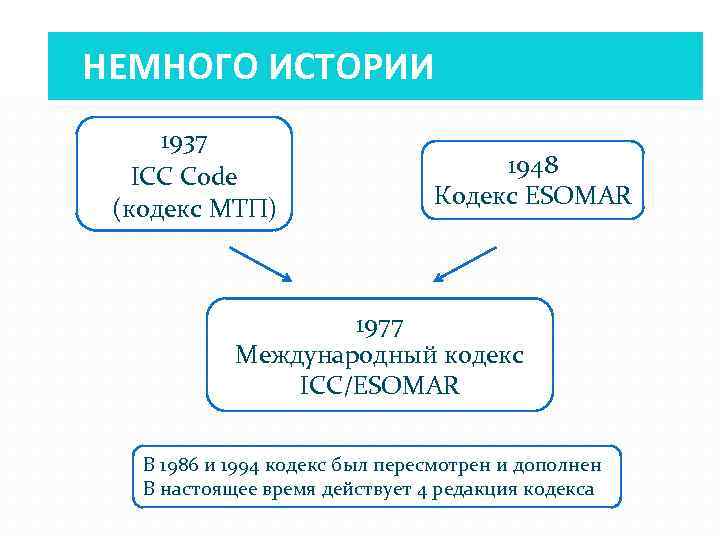 НЕМНОГО ИСТОРИИ

1937
ICC Code
(кодекс МТП)

1948
Кодекс ESOMAR

1977
Международный кодекс
ICC/ESOMAR

В 1986 и 1994 кодекс был пересмотрен и дополнен
В настоящее время действует 4 редакция кодекса